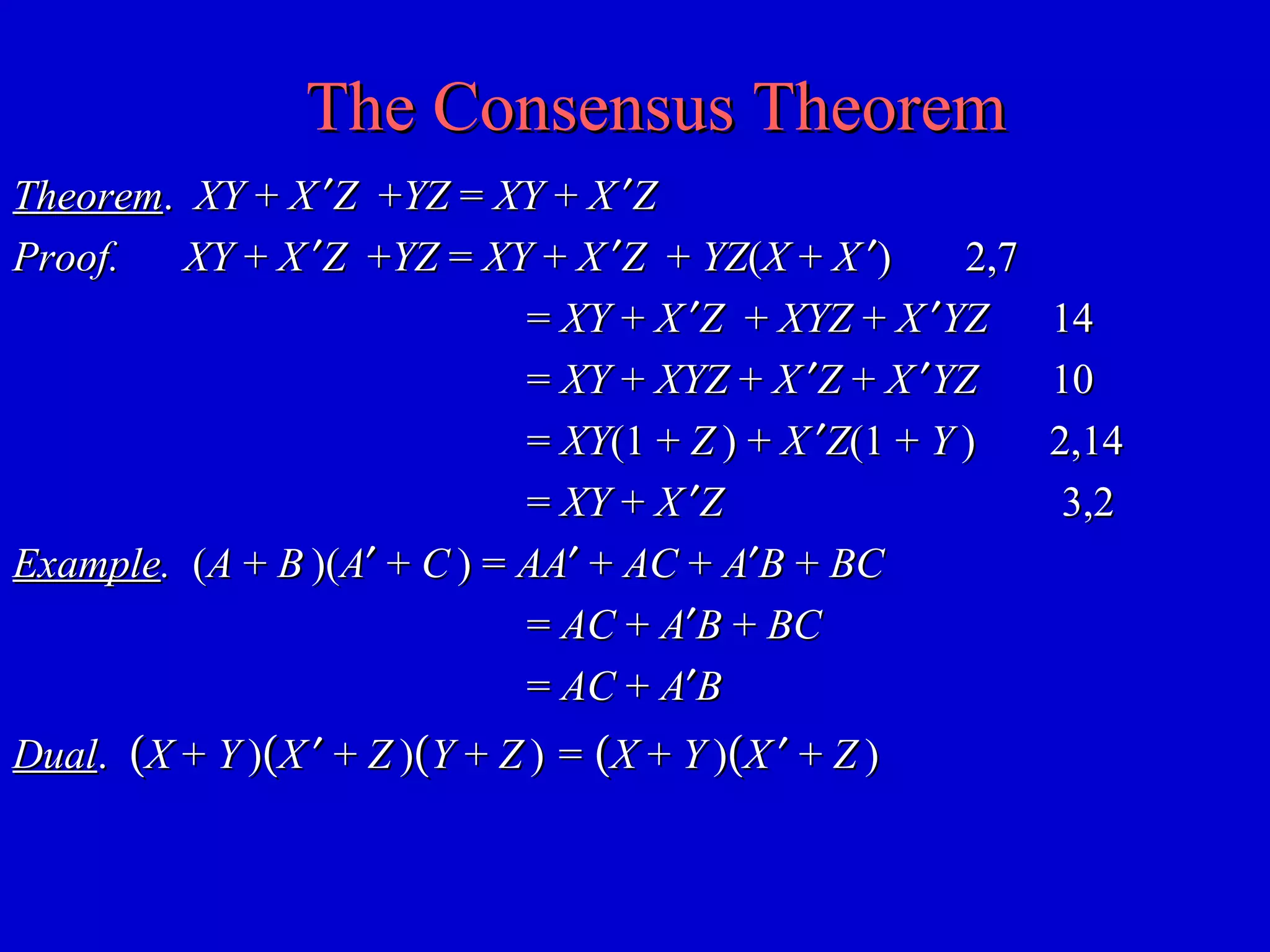 The Consensus Theorem

Theorem. $XY + X'Z + YZ = XY + X'Z$

Proof. $XY + X'Z + YZ = XY + X'Z + YZ(X + X')$ 2,7

$= XY + X'Z + XYZ + X'YZ$ 14

$= XY + XYZ + X'Z + X'YZ$ 10

$= XY(1 + Z) + X'Z(1 + Y)$ 2,14

$= XY + X'Z$ 3,2

Example. $(A + B)(A' + C) = AA' + AC + A'B + BC$

$= AC + A'B + BC$

$= AC + A'B$

Dual. $(X + Y)(X' + Z)(Y + Z) = (X + Y)(X' + Z)$